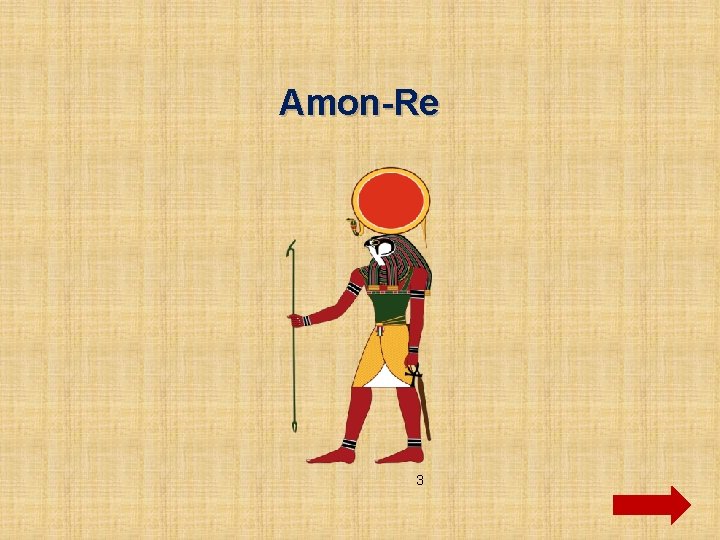 Amon-Re

3